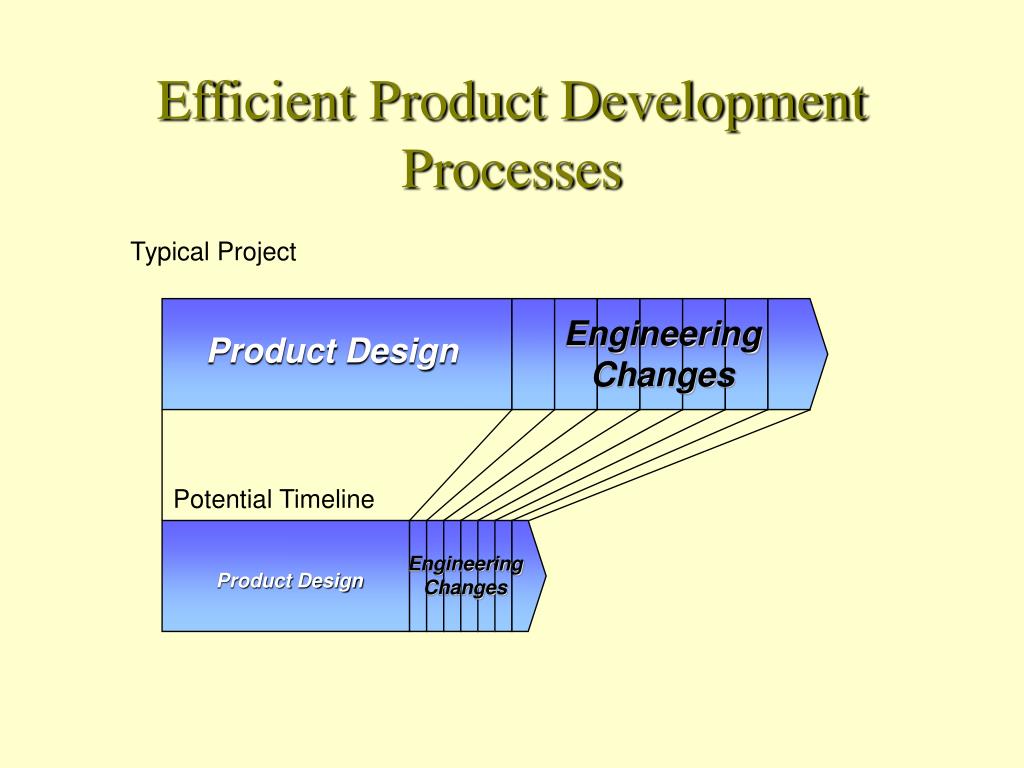 Efficient Product Development Processes

Typical Project

Product Design

Engineering Changes

Potential Timeline

Product Design

Engineering Changes